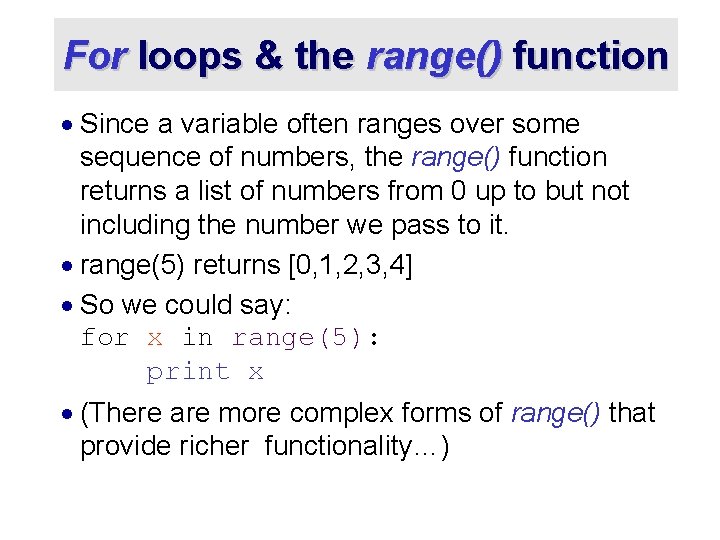 For loops & the range() function

• Since a variable often ranges over some sequence of numbers, the range() function returns a list of numbers from 0 up to but not including the number we pass to it.

• range(5) returns [0,1,2,3,4]

• So we could say:
for x in range(5):
    print x

• (There are more complex forms of range() that provide richer functionality…)